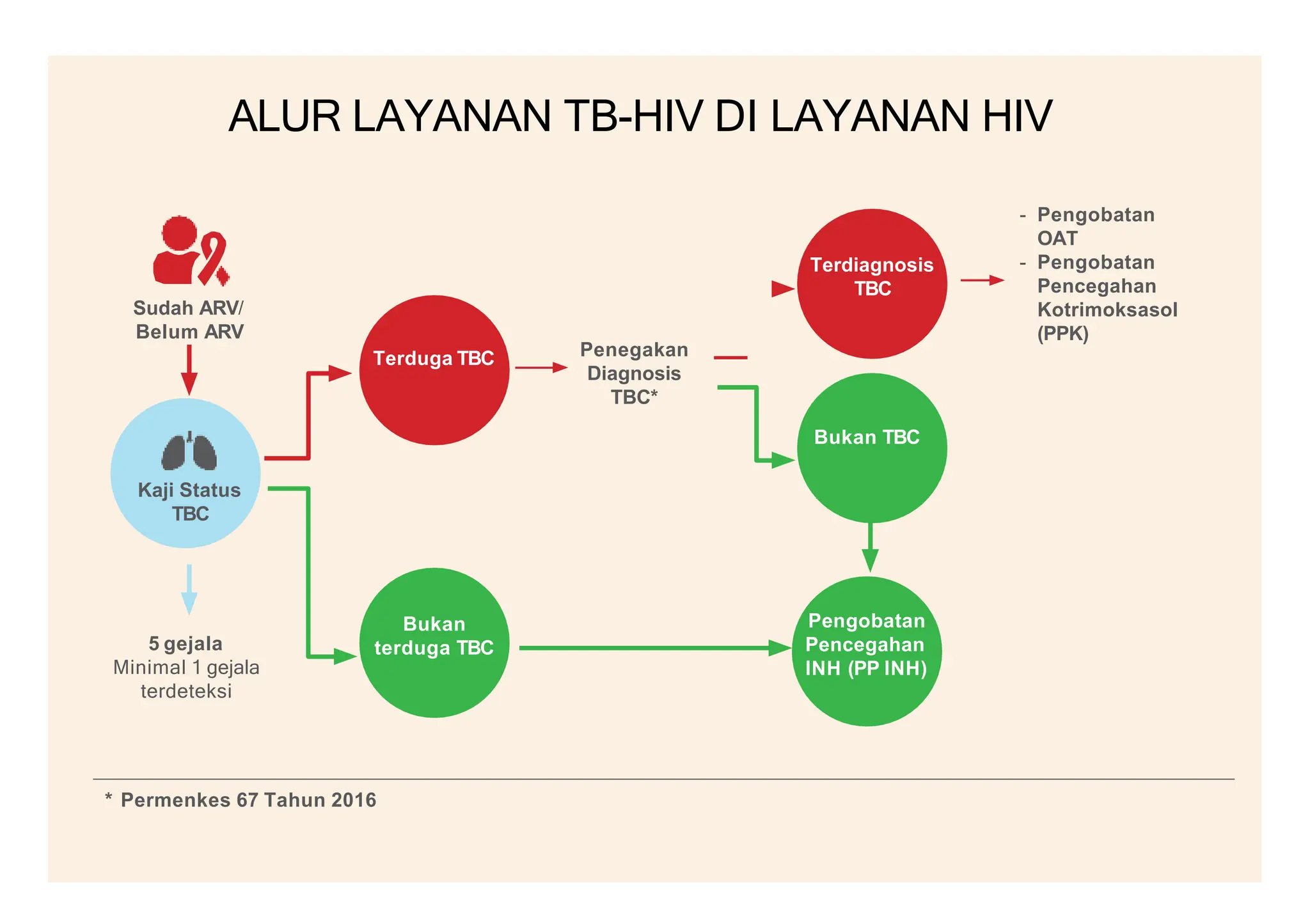 ALUR LAYANAN TB-HIV DI LAYANAN HIV

Sudah ARV/ Belum ARV

Kaji Status TBC

5 gejala
Minimal 1 gejala terdeteksi

Terduga TBC

Penegakan Diagnosis TBC*

Terdiagnosis TBC

- Pengobatan OAT
- Pengobatan Pencegahan Kotrimoksasol (PPK)

Bukan TBC

Bukan terduga TBC

Pengobatan Pencegahan INH (PP INH)

* Permenkes 67 Tahun 2016